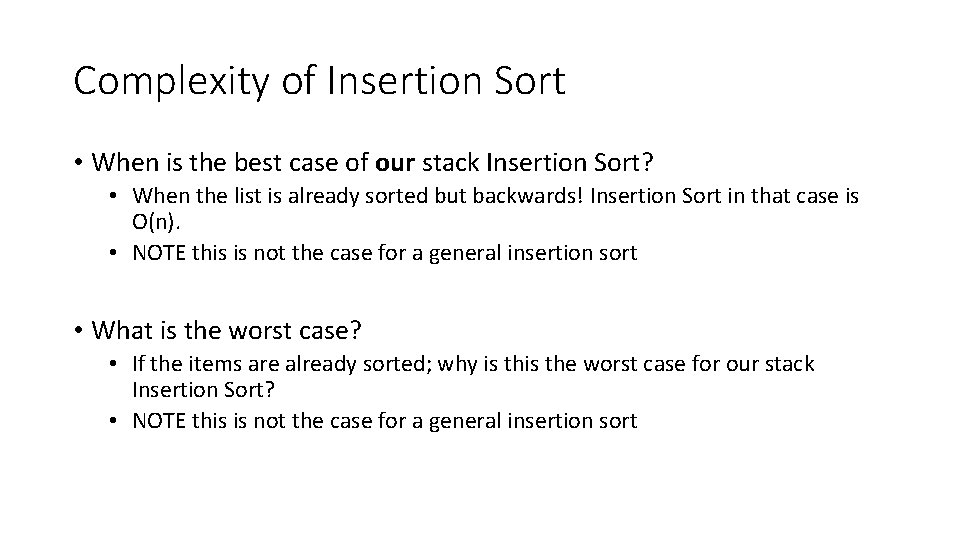 Complexity of Insertion Sort

• When is the best case of our stack Insertion Sort?
 • When the list is already sorted but backwards! Insertion Sort in that case is O(n).
 • NOTE this is not the case for a general insertion sort

• What is the worst case?
 • If the items are already sorted; why is this the worst case for our stack Insertion Sort?
 • NOTE this is not the case for a general insertion sort